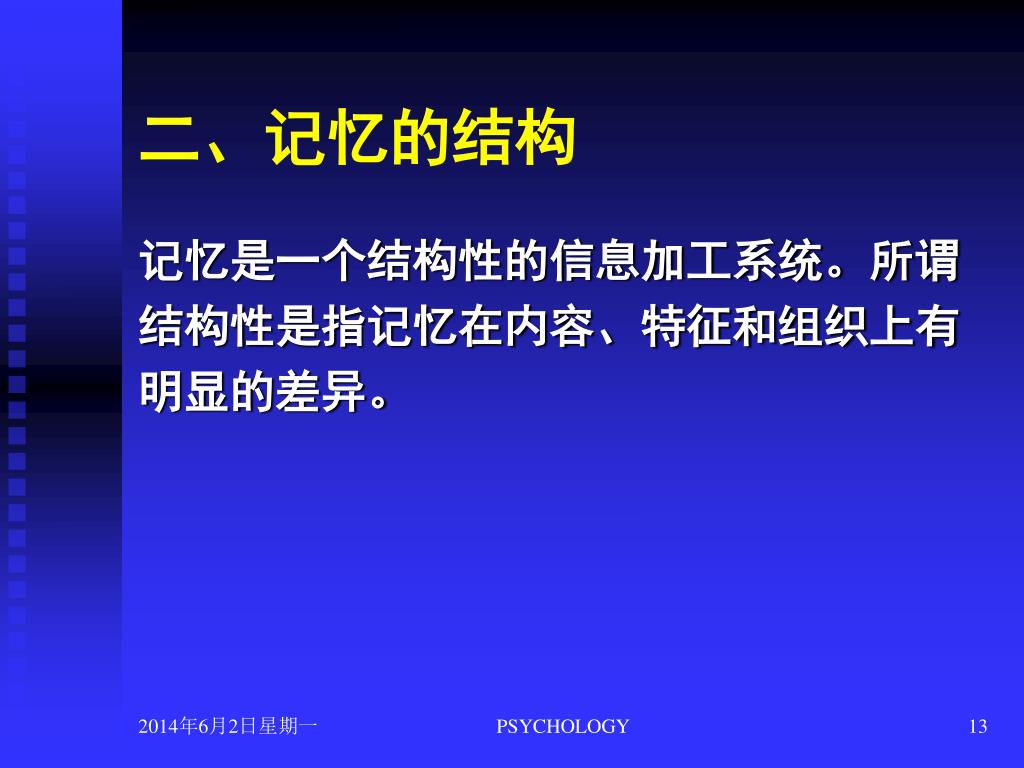 二、记忆的结构

记忆是一个结构性的信息加工系统。所谓结构性是指记忆在内容、特征和组织上有明显的差异。

2014年6月2日星期一

PSYCHOLOGY

13